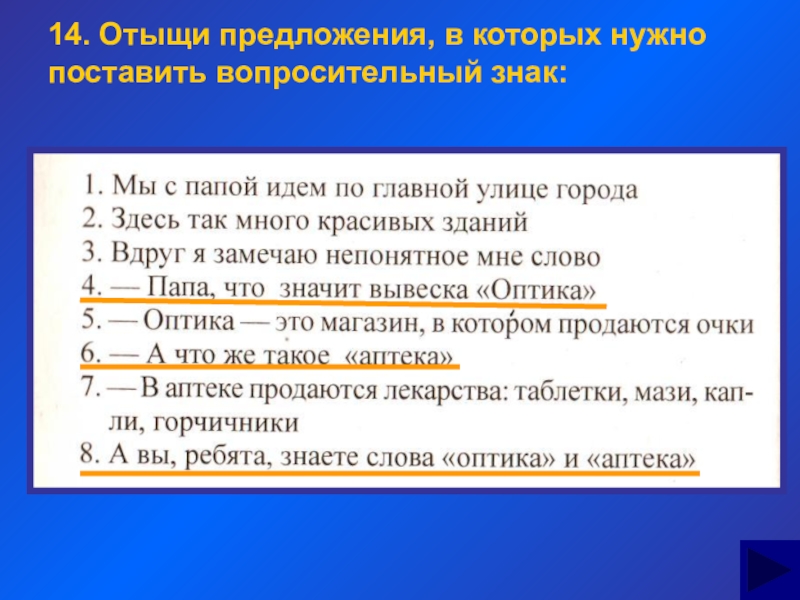 14. Отыщи предложения, в которых нужно поставить вопросительный знак:

1. Мы с папой идем по главной улице города
2. Здесь так много красивых зданий
3. Вдруг я замечаю непонятное мне слово
4. — Папа, что значит вывеска «Оптика»
5. — Оптика — это магазин, в котором продаются очки
6. — А что же такое «аптека»
7. — В аптеке продаются лекарства: таблетки, мази, капли, горчичники
8. А вы, ребята, знаете слова «оптика» и «аптека»